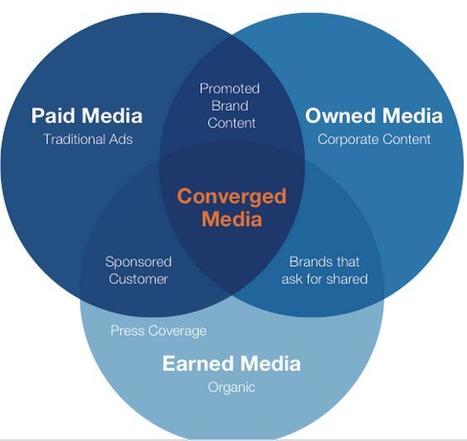 Paid Media
Traditional Ads

Promoted Brand Content

Owned Media
Corporate Content

Converged Media

Sponsored Customer

Brands that ask for shared

Press Coverage

Earned Media
Organic